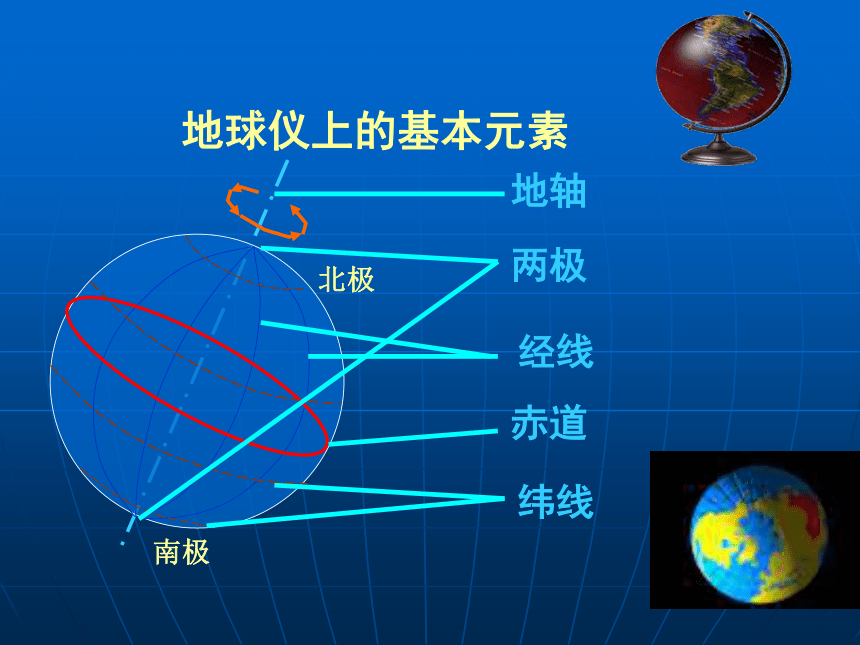 地球仪上的基本元素

地轴

两极

北极

经线

赤道

纬线

南极